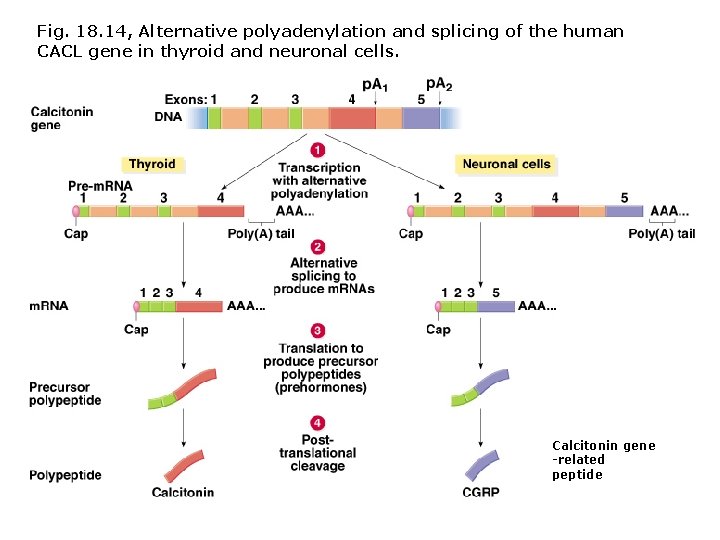 Fig. 18.14, Alternative polyadenylation and splicing of the human CACL gene in thyroid and neuronal cells.

Calcitonin gene

Exons: 1 2 3 4 $pA_1$ 5 $pA_2$

DNA

Thyroid

1 Transcription with alternative polyadenylation

Neuronal cells

Pre-mRNA

1 2 3 4 AAA...

Cap

Poly(A) tail

1 2 3 4 5 AAA...

Cap

Poly(A) tail

2 Alternative splicing to produce mRNAs

mRNA

1 2 3 4 AAA...

Cap

1 2 3 5 AAA...

Cap

3 Translation to produce precursor polypeptides (prehormones)

Precursor polypeptide

4 Post-translational cleavage

Polypeptide

Calcitonin

CGRP

Calcitonin gene -related peptide